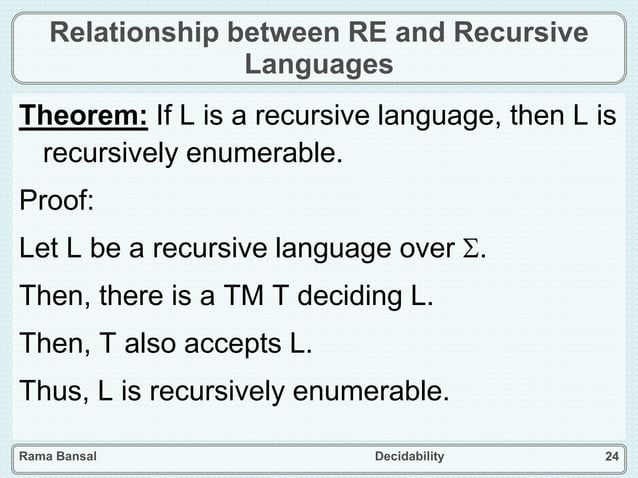 Relationship between RE and Recursive Languages

Theorem: If L is a recursive language, then L is recursively enumerable.

Proof:

Let L be a recursive language over $\Sigma$.

Then, there is a TM T deciding L.

Then, T also accepts L.

Thus, L is recursively enumerable.

Rama Bansal Decidability 24